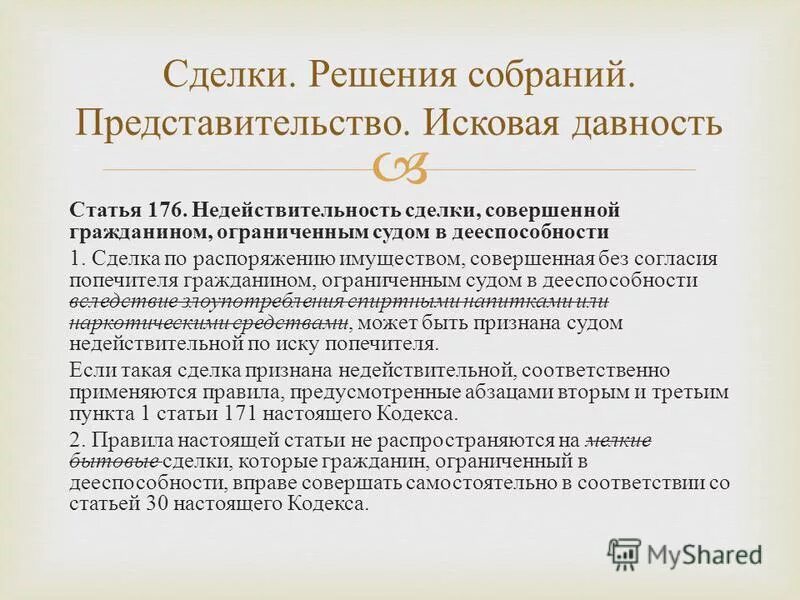 Сделки. Решения собраний. Представительство. Исковая давность

Статья 176. Недействительность сделки, совершенной гражданином, ограниченным судом в дееспособности

1. Сделка по распоряжению имуществом, совершенная без согласия попечителя гражданином, ограниченным судом в дееспособности вследствие злоупотребления спиртными напитками или наркотическими средствами, может быть признана судом недействительной по иску попечителя.

Если такая сделка признана недействительной, соответственно применяются правила, предусмотренные абзацами вторым и третьим пункта 1 статьи 171 настоящего Кодекса.

2. Правила настоящей статьи не распространяются на мелкие бытовые сделки, которые гражданин, ограниченный в дееспособности, вправе совершать самостоятельно в соответствии со статьей 30 настоящего Кодекса.

MyShared